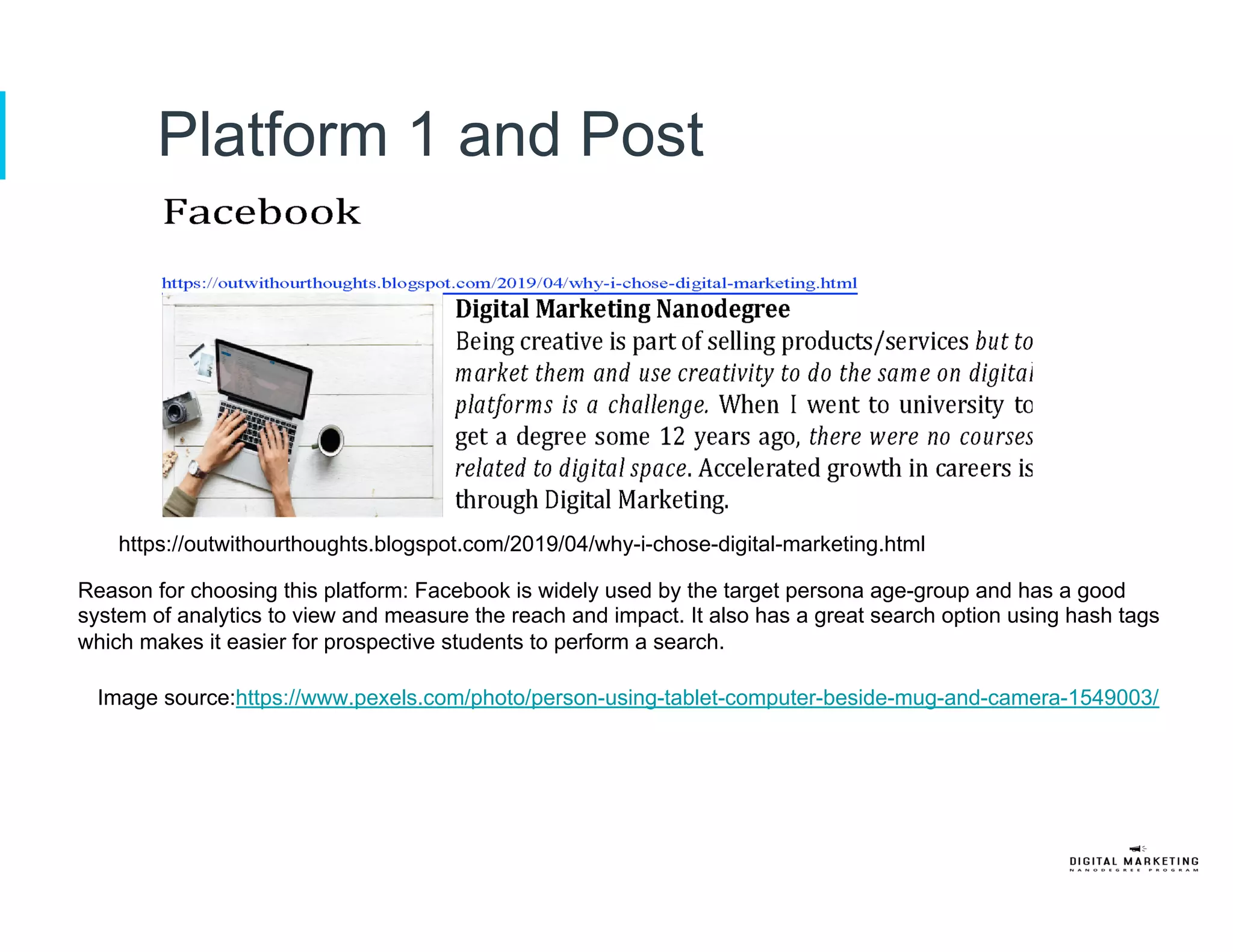 Platform 1 and Post

Facebook

https://outwithourthoughts.blogspot.com/2019/04/why-i-chose-digital-marketing.html

Digital Marketing Nanodegree

Being creative is part of selling products/services but to market them and use creativity to do the same on digital platforms is a challenge. When I went to university to get a degree some 12 years ago, there were no courses related to digital space. Accelerated growth in careers is through Digital Marketing.

https://outwithourthoughts.blogspot.com/2019/04/why-i-chose-digital-marketing.html

Reason for choosing this platform: Facebook is widely used by the target persona age-group and has a good system of analytics to view and measure the reach and impact. It also has a great search option using hash tags which makes it easier for prospective students to perform a search.

Image source:https://www.pexels.com/photo/person-using-tablet-computer-beside-mug-and-camera-1549003/

DIGITAL MARKETING
NANODEGREE PROGRAM